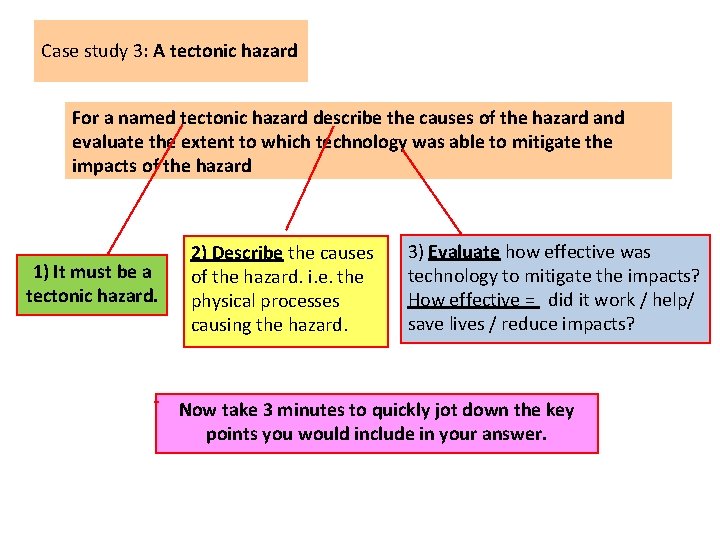 Case study 3: A tectonic hazard

For a named tectonic hazard describe the causes of the hazard and evaluate the extent to which technology was able to mitigate the impacts of the hazard

1) It must be a tectonic hazard.

2) Describe the causes of the hazard. i.e. the physical processes causing the hazard.

3) Evaluate how effective was technology to mitigate the impacts? How effective = did it work / help/ save lives / reduce impacts?

Now take 3 minutes to quickly jot down the key points you would include in your answer.